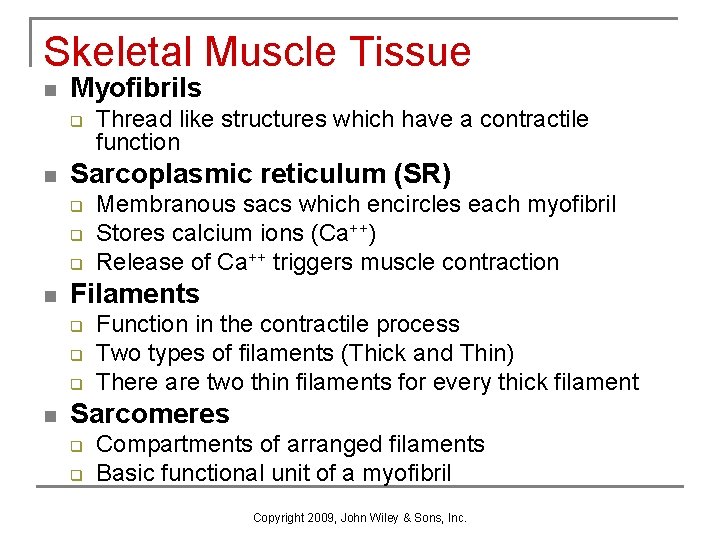 Skeletal Muscle Tissue

- Myofibrils
  - Thread like structures which have a contractile function
- Sarcoplasmic reticulum (SR)
  - Membranous sacs which encircles each myofibril
  - Stores calcium ions ($Ca^{++}$)
  - Release of $Ca^{++}$ triggers muscle contraction
- Filaments
  - Function in the contractile process
  - Two types of filaments (Thick and Thin)
  - There are two thin filaments for every thick filament
- Sarcomeres
  - Compartments of arranged filaments
  - Basic functional unit of a myofibril

Copyright 2009, John Wiley & Sons, Inc.